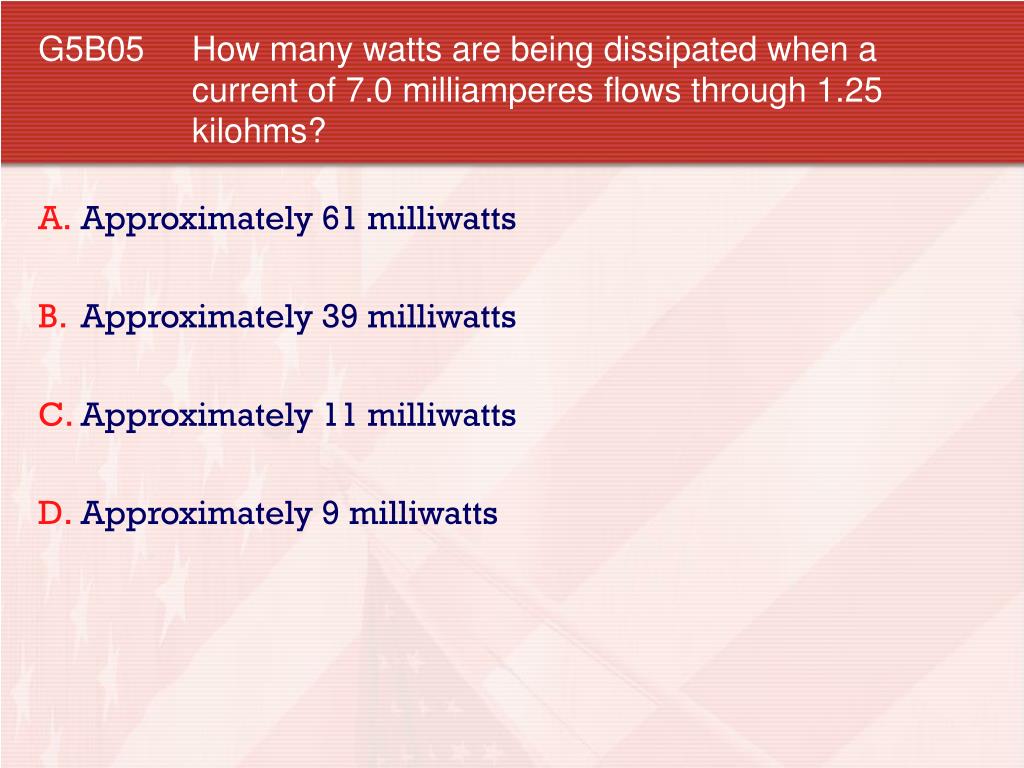 G5B05 How many watts are being dissipated when a current of 7.0 milliamperes flows through 1.25 kilohms?

A. Approximately 61 milliwatts

B. Approximately 39 milliwatts

C. Approximately 11 milliwatts

D. Approximately 9 milliwatts